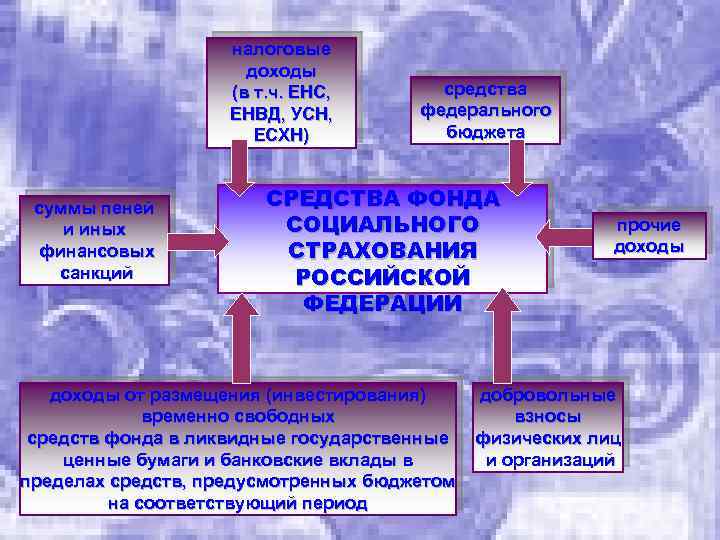 налоговые доходы (в т.ч. ЕНС, ЕНВД, УСН, ЕСХН)

средства федерального бюджета

суммы пеней и иных финансовых санкций

СРЕДСТВА ФОНДА СОЦИАЛЬНОГО СТРАХОВАНИЯ РОССИЙСКОЙ ФЕДЕРАЦИИ

прочие доходы

доходы от размещения (инвестирования) временно свободных средств фонда в ликвидные государственные ценные бумаги и банковские вклады в пределах средств, предусмотренных бюджетом на соответствующий период

добровольные взносы физических лиц и организаций